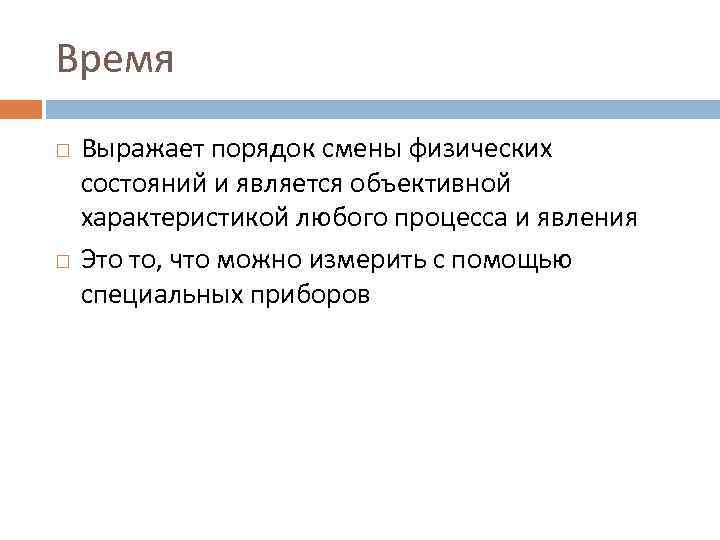 Время

□ Выражает порядок смены физических состояний и является объективной характеристикой любого процесса и явления

□ Это то, что можно измерить с помощью специальных приборов